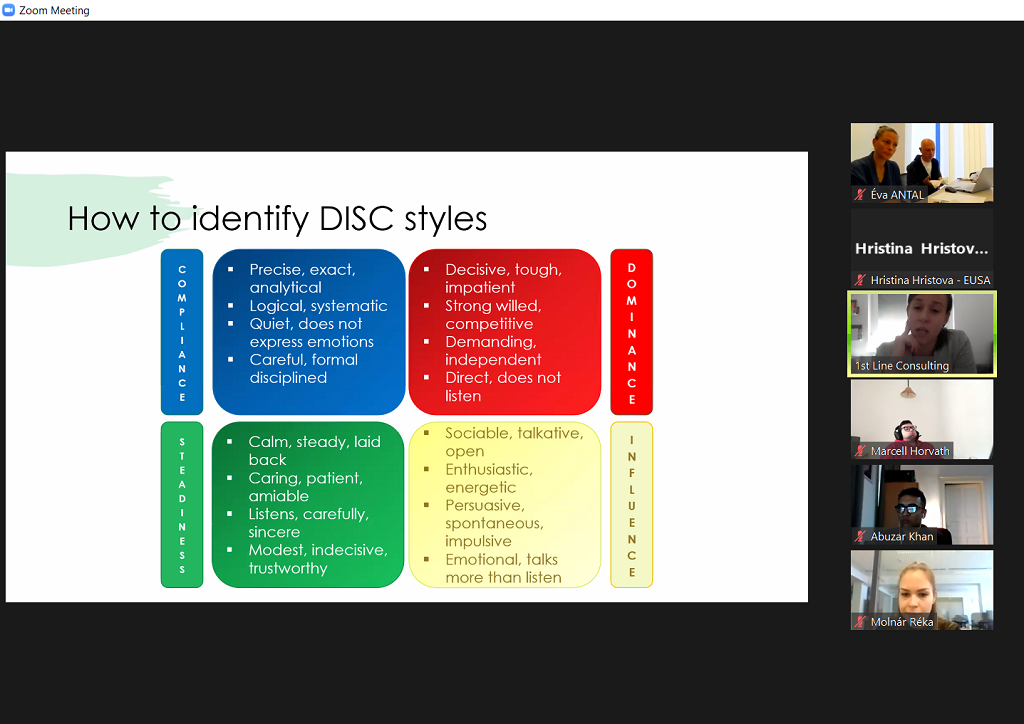 Zoom Meeting

How to identify DISC styles

COMPLIANCE

- Precise, exact, analytical
- Logical, systematic
- Quiet, does not express emotions
- Careful, formal disciplined

- Decisive, tough, impatient
- Strong willed, competitive
- Demanding, independent
- Direct, does not listen

DOMINANCE

STEADINESS

- Calm, steady, laid back
- Caring, patient, amiable
- Listens, carefully, sincere
- Modest, indecisive, trustworthy

- Sociable, talkative, open
- Enthusiastic, energetic
- Persuasive, spontaneous, impulsive
- Emotional, talks more than listen

INFLUENCE

Éva ANTAL

Hristina Hristov...
Hristina Hristova - EUSA

1st Line Consulting

Marcell Horvath

Abuzar Khan

Molnár Réka